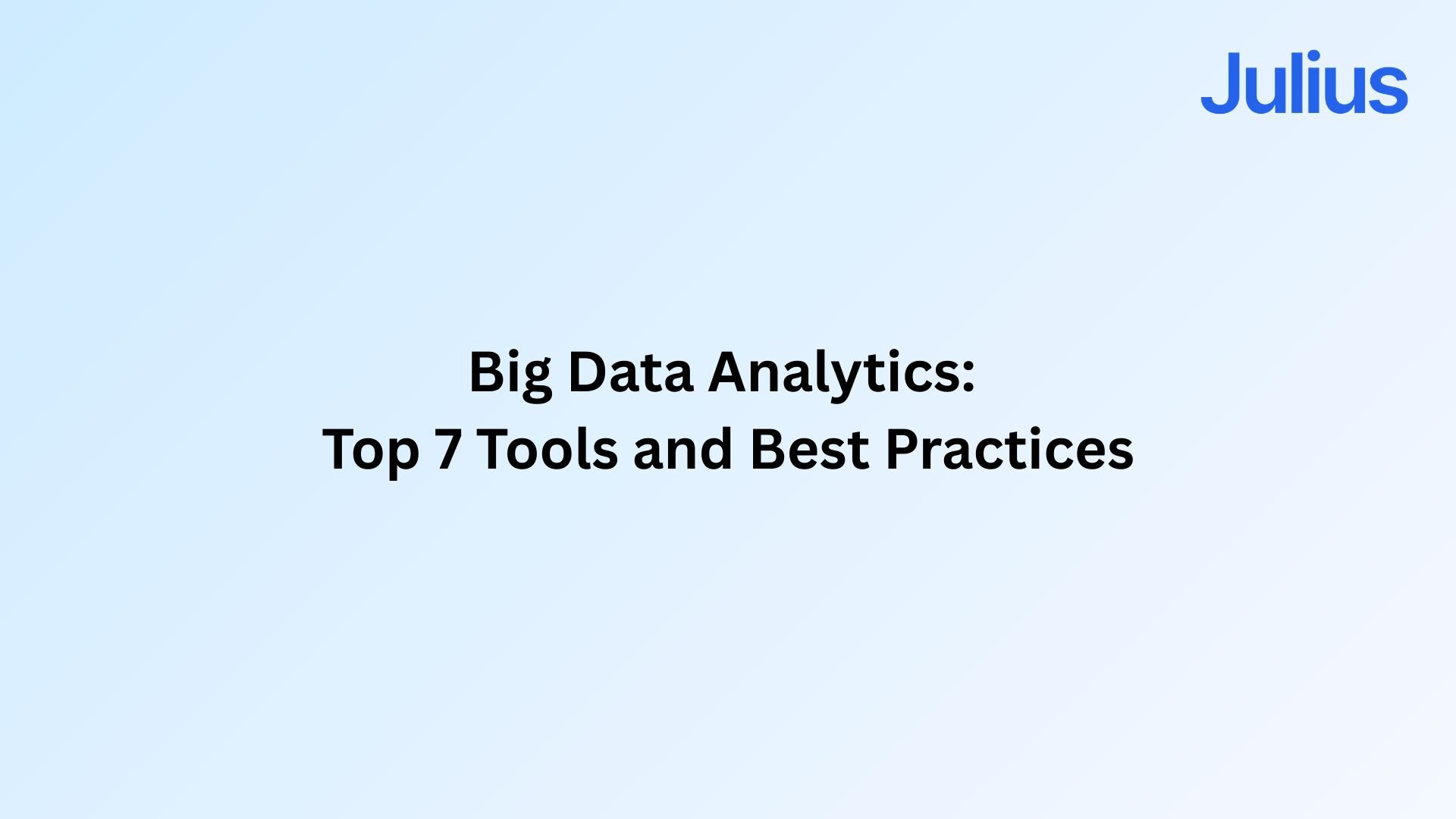 Julius

Big Data Analytics:
Top 7 Tools and Best Practices